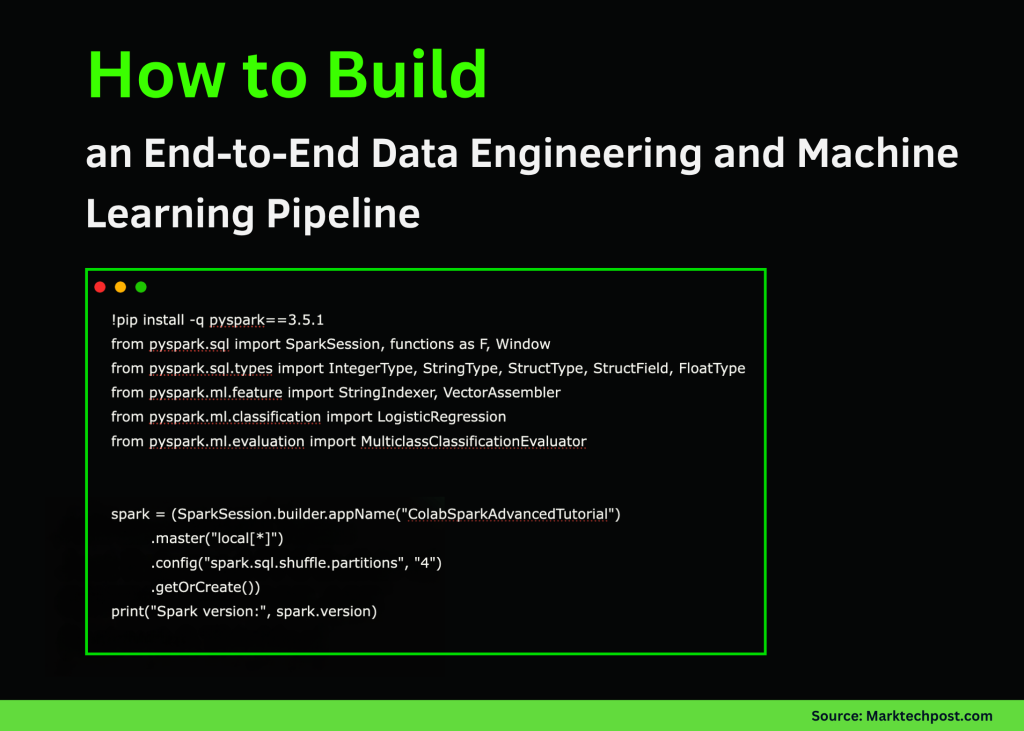 How to Build

an End-to-End Data Engineering and Machine Learning Pipeline

!pip install -q pyspark==3.5.1
from pyspark.sql import SparkSession, functions as F, Window
from pyspark.sql.types import IntegerType, StringType, StructType, StructField, FloatType
from pyspark.ml.feature import StringIndexer, VectorAssembler
from pyspark.ml.classification import LogisticRegression
from pyspark.ml.evaluation import MulticlassClassificationEvaluator

spark = (SparkSession.builder.appName("ColabSparkAdvancedTutorial")
.master("local[*]")
.config("spark.sql.shuffle.partitions", "4")
.getOrCreate())
print("Spark version:", spark.version)

Source: Marktechpost.com